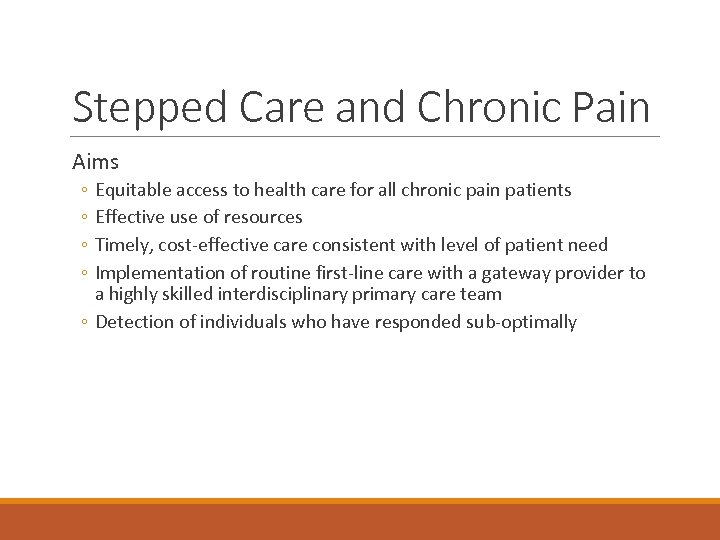 Stepped Care and Chronic Pain

Aims

◦ Equitable access to health care for all chronic pain patients
◦ Effective use of resources
◦ Timely, cost-effective care consistent with level of patient need
◦ Implementation of routine first-line care with a gateway provider to a highly skilled interdisciplinary primary care team
◦ Detection of individuals who have responded sub-optimally